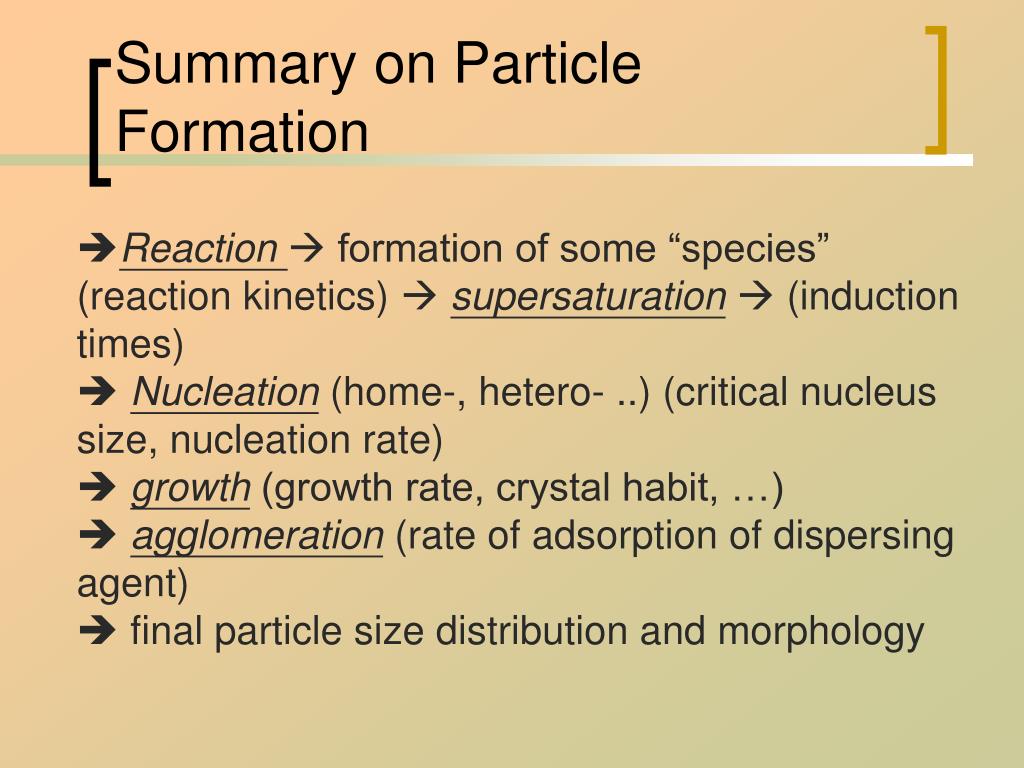 Summary on Particle Formation

➔Reaction → formation of some “species” (reaction kinetics) → supersaturation → (induction times)
➔ Nucleation (home-, hetero- ..) (critical nucleus size, nucleation rate)
➔ growth (growth rate, crystal habit, …)
➔ agglomeration (rate of adsorption of dispersing agent)
➔ final particle size distribution and morphology